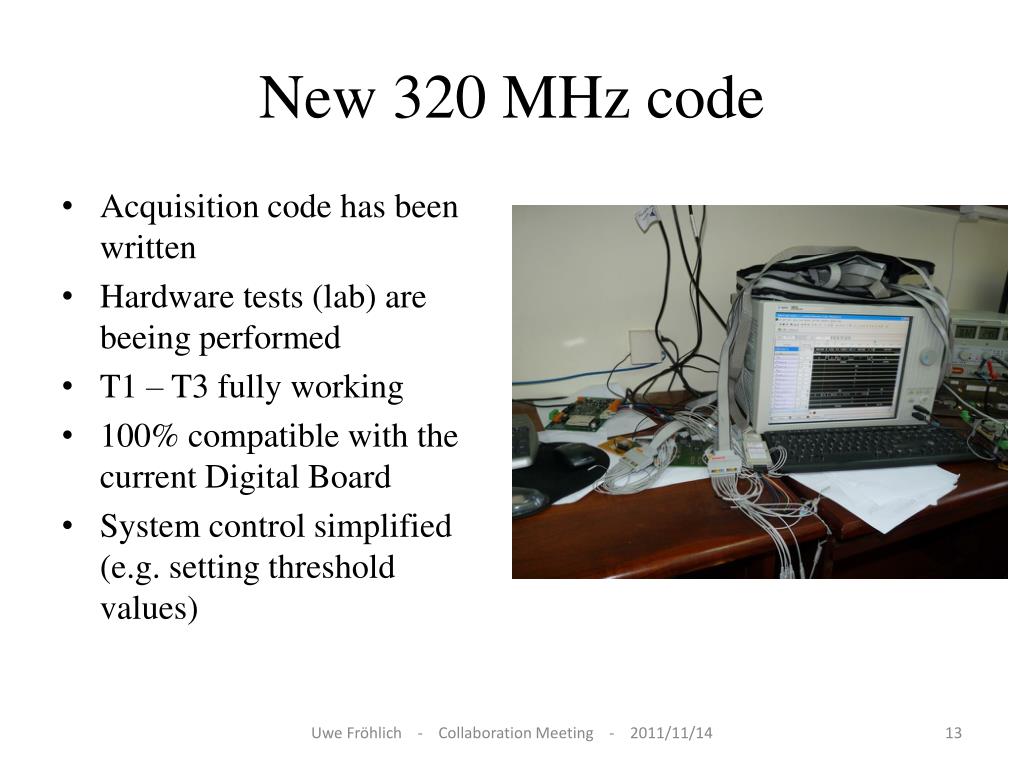 New 320 MHz code

• Acquisition code has been written
• Hardware tests (lab) are beeing performed
• T1 – T3 fully working
• 100% compatible with the current Digital Board
• System control simplified (e.g. setting threshold values)

Uwe Fröhlich - Collaboration Meeting - 2011/11/14

13